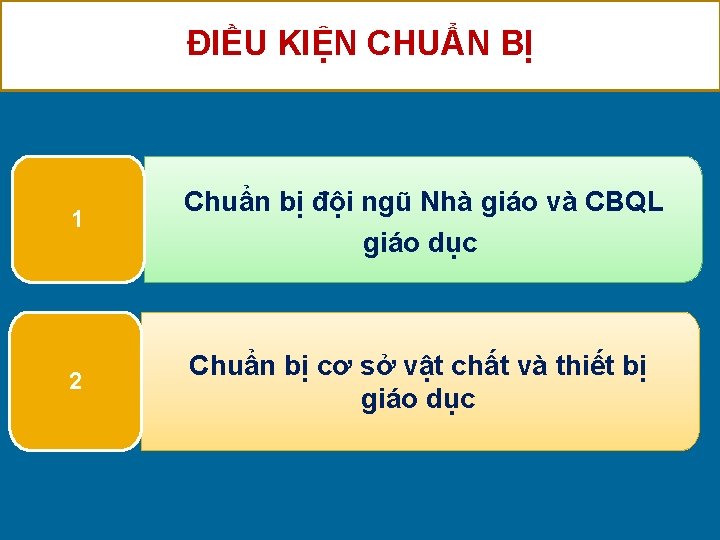 ĐIỀU KIỆN CHUẨN BỊ

1

Chuẩn bị đội ngũ Nhà giáo và CBQL giáo dục

2

Chuẩn bị cơ sở vật chất và thiết bị giáo dục